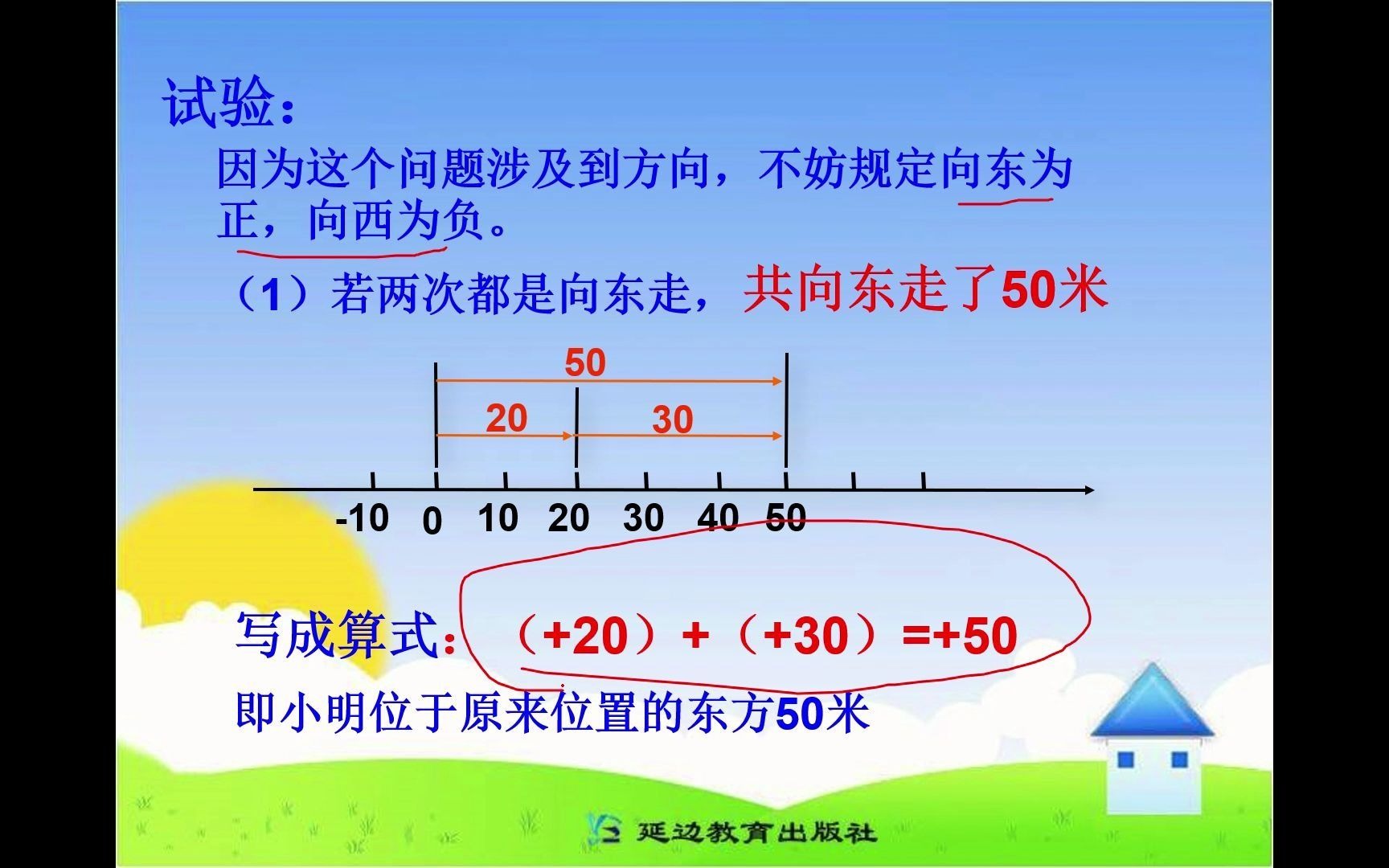 试验：

因为这个问题涉及到方向，不妨规定向东为正，向西为负。

（1）若两次都是向东走，共向东走了50米

50

20

30

-10 0 10 20 30 40 50

写成算式：（+20）+（+30）=+50

即小明位于原来位置的东方50米

延边教育出版社